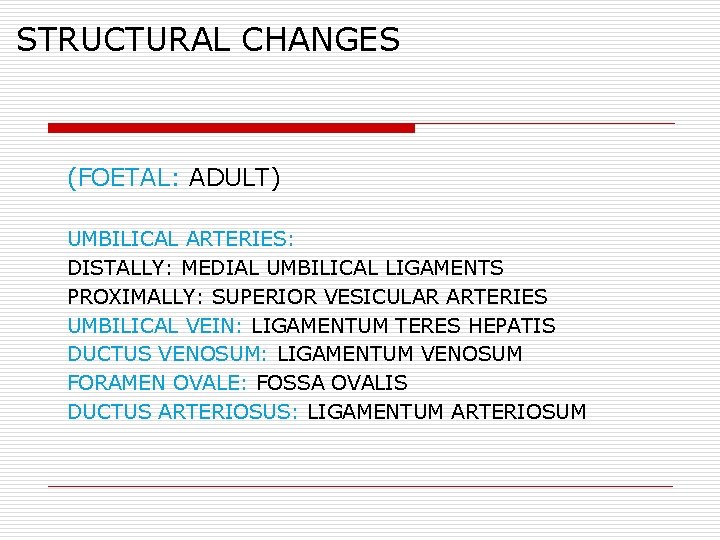 STRUCTURAL CHANGES

(FOETAL: ADULT)

UMBILICAL ARTERIES:
DISTALLY: MEDIAL UMBILICAL LIGAMENTS
PROXIMALLY: SUPERIOR VESICULAR ARTERIES
UMBILICAL VEIN: LIGAMENTUM TERES HEPATIS
DUCTUS VENOSUM: LIGAMENTUM VENOSUM
FORAMEN OVALE: FOSSA OVALIS
DUCTUS ARTERIOSUS: LIGAMENTUM ARTERIOSUM